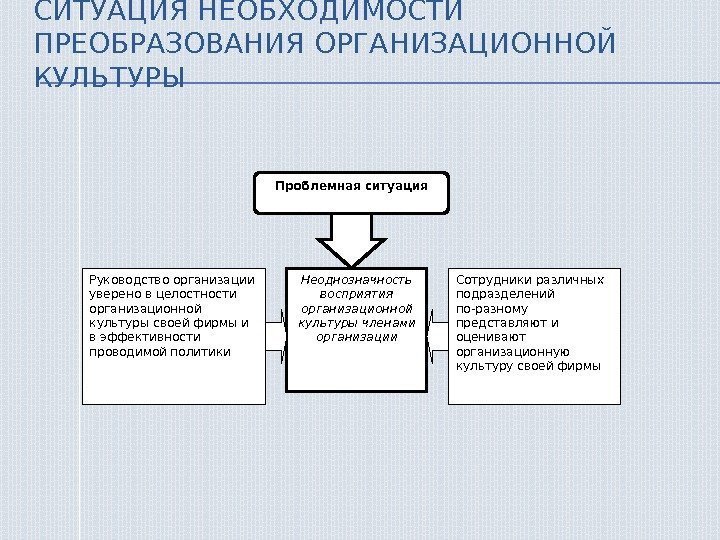 СИТУАЦИЯ НЕОБХОДИМОСТИ ПРЕОБРАЗОВАНИЯ ОРГАНИЗАЦИОННОЙ КУЛЬТУРЫ

Проблемная ситуация

Руководство организации уверено в целостности организационной культуры своей фирмы и в эффективности проводимой политики

Неоднозначность восприятия организационной культуры членами организации

Сотрудники различных подразделений по-разному представляют и оценивают организационную культуру своей фирмы